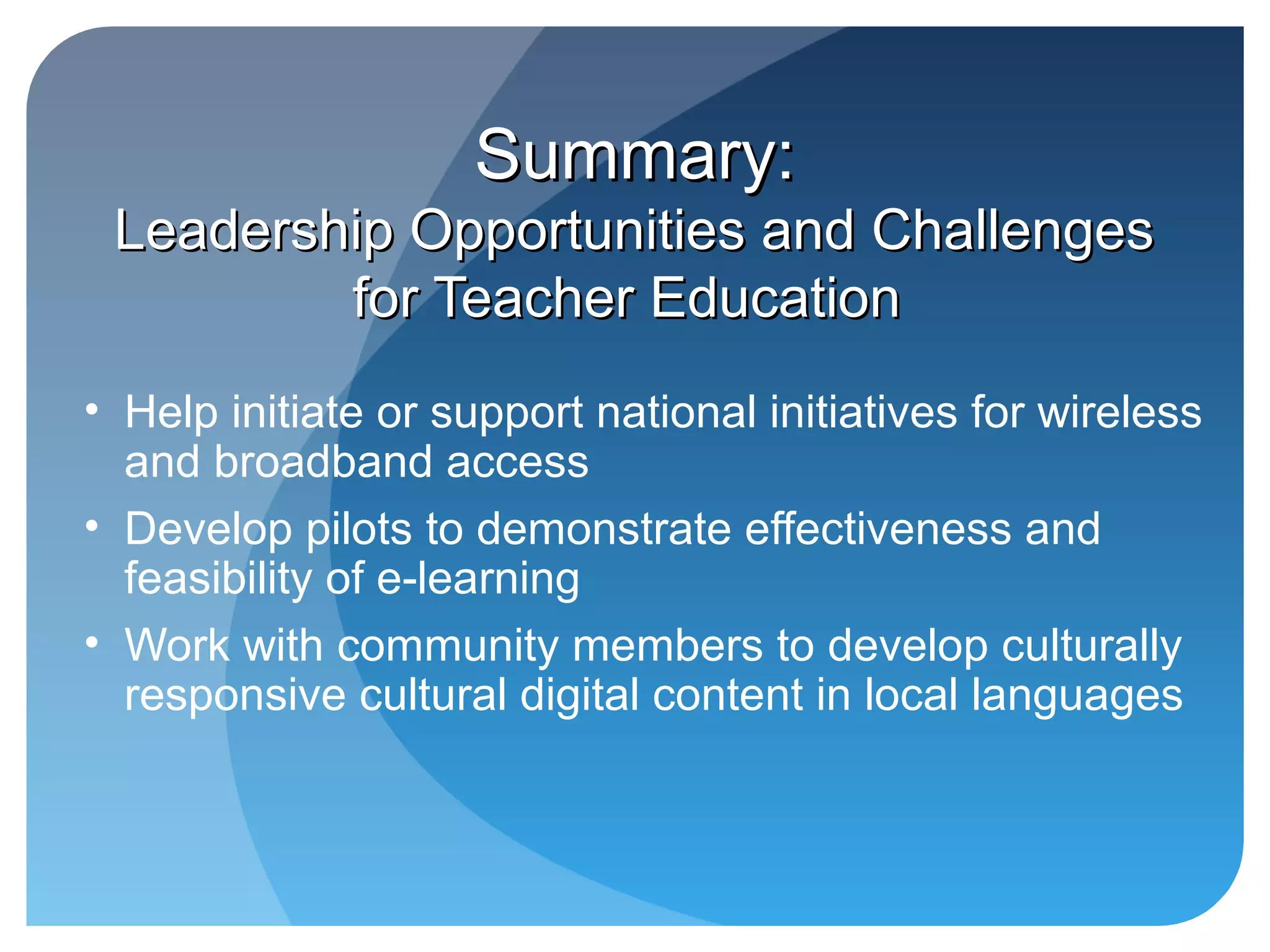 Summary:
Leadership Opportunities and Challenges for Teacher Education

• Help initiate or support national initiatives for wireless and broadband access
• Develop pilots to demonstrate effectiveness and feasibility of e-learning
• Work with community members to develop culturally responsive cultural digital content in local languages